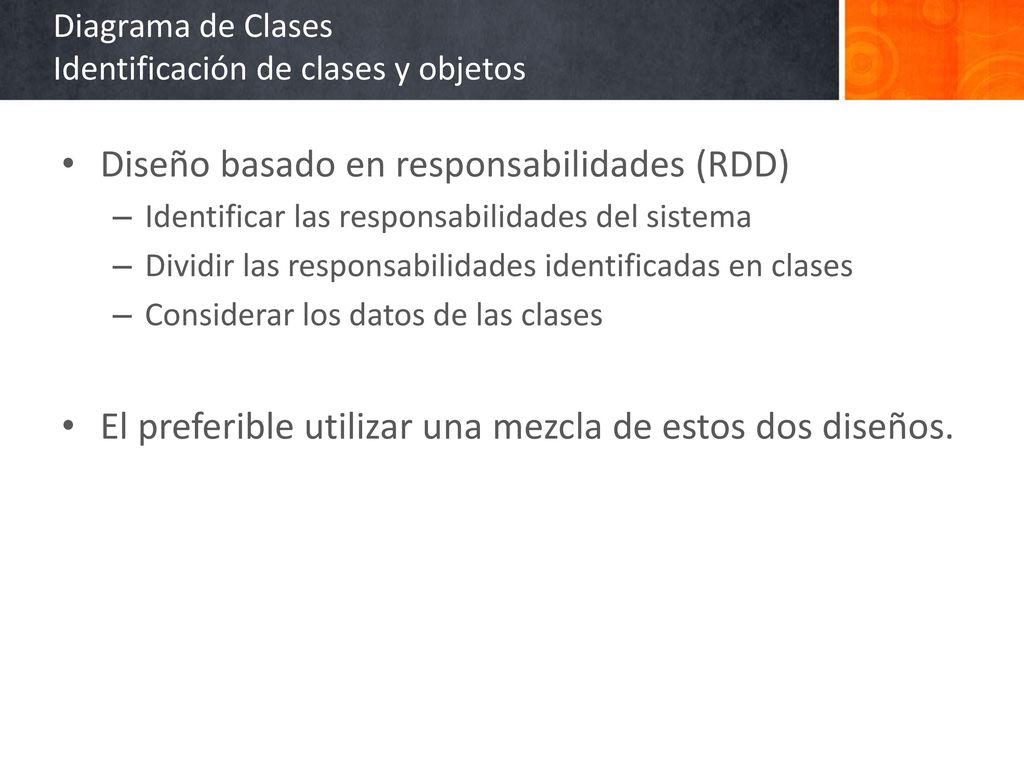 Diagrama de Clases
Identificación de clases y objetos

• Diseño basado en responsabilidades (RDD)
– Identificar las responsabilidades del sistema
– Dividir las responsabilidades identificadas en clases
– Considerar los datos de las clases

• El preferible utilizar una mezcla de estos dos diseños.